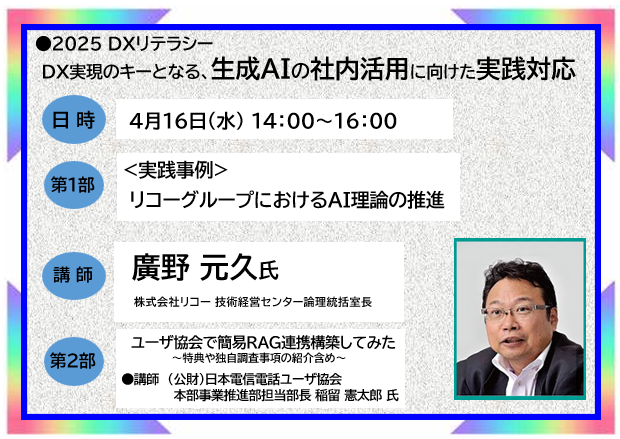 ●2025 DXリテラシー
DX実現のキーとなる、生成AIの社内活用に向けた実践対応

日 時
4月16日(水) 14:00～16:00

第1部
<実践事例>
リコーグループにおけるAI理論の推進

講 師
廣野 元久氏
株式会社リコー 技術経営センター論理統括室長

第2部
ユーザ協会で簡易RAG連携構築してみた
～特典や独自調査事項の紹介含め～
●講師 (公財)日本電信電話ユーザ協会
本部事業推進部担当部長 稲留 憲太郎 氏